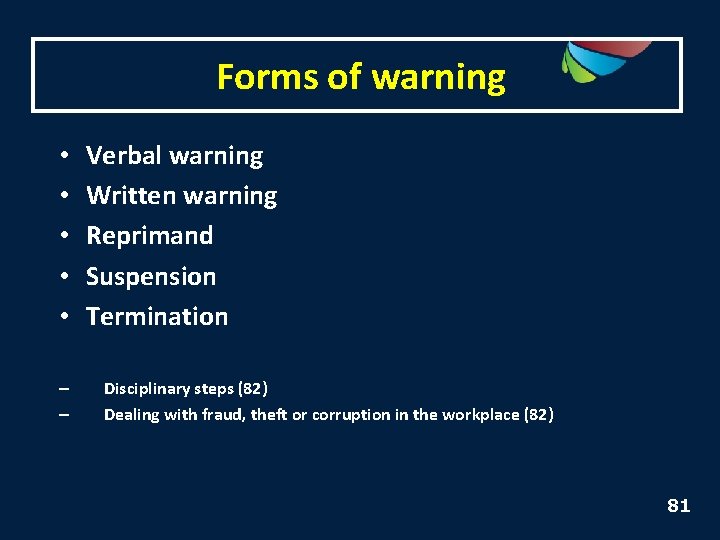 Forms of warning

• Verbal warning
• Written warning
• Reprimand
• Suspension
• Termination

– Disciplinary steps (82)
– Dealing with fraud, theft or corruption in the workplace (82)

81